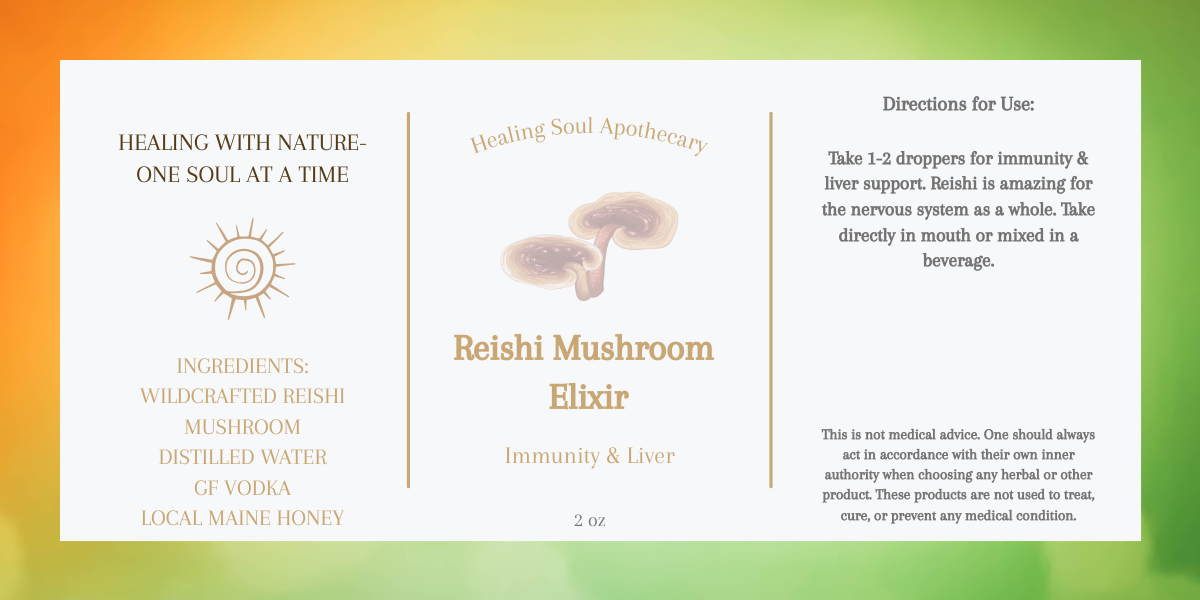 HEALING WITH NATURE-
ONE SOUL AT A TIME

INGREDIENTS:
WILDCRAFTED REISHI MUSHROOM
DISTILLED WATER
GF VODKA
LOCAL MAINE HONEY

Healing Soul Apothecary

Reishi Mushroom Elixir

Immunity & Liver

2 oz

Directions for Use:

Take 1-2 droppers for immunity & liver support. Reishi is amazing for the nervous system as a whole. Take directly in mouth or mixed in a beverage.

This is not medical advice. One should always act in accordance with their own inner authority when choosing any herbal or other product. These products are not used to treat, cure, or prevent any medical condition.